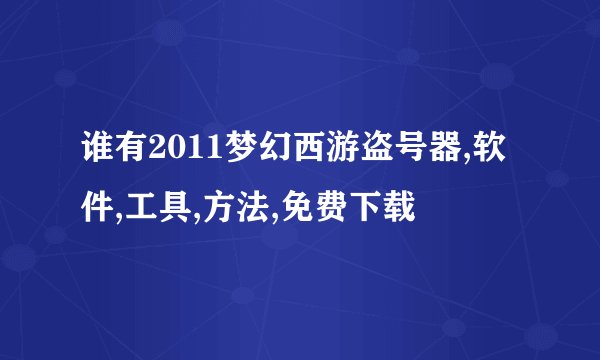 谁有2011梦幻西游盗号器,软件,工具,方法,免费下载